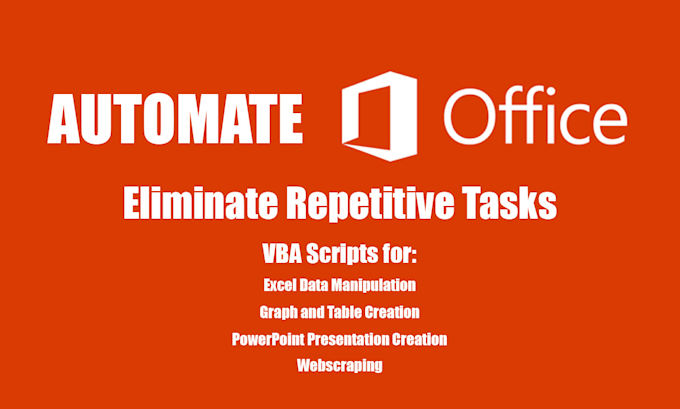 AUTOMATE Office

Eliminate Repetitive Tasks

VBA Scripts for:

Excel Data Manipulation

Graph and Table Creation

PowerPoint Presentation Creation

Webscraping